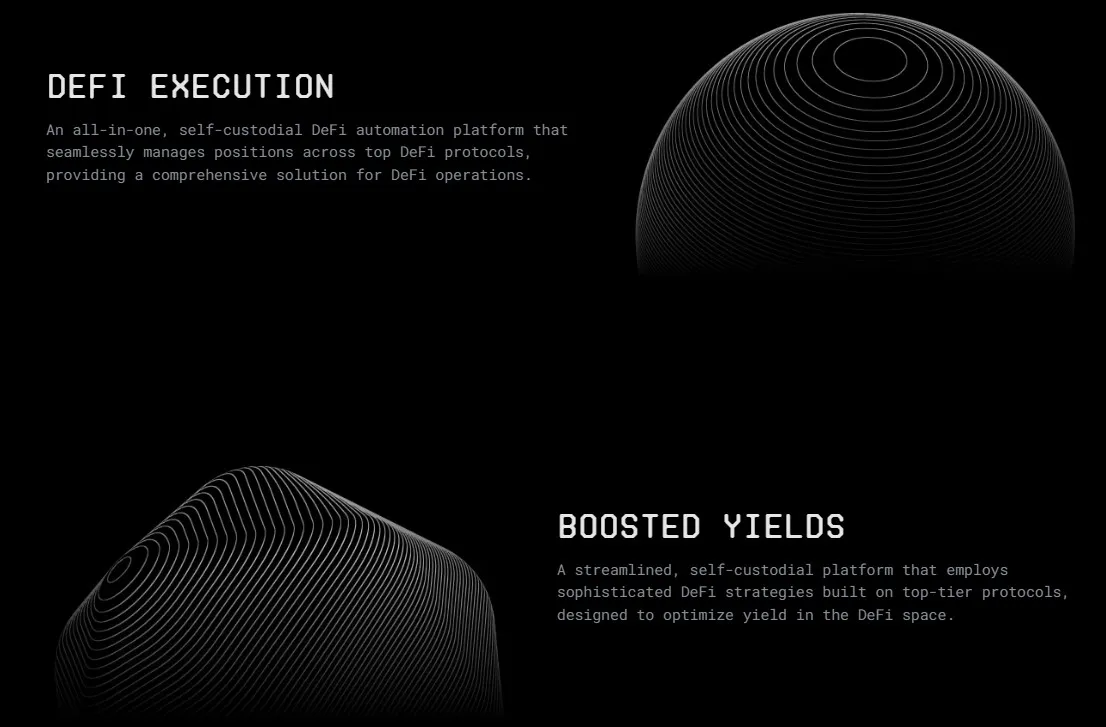 DEFI EXECUTION

An all-in-one, self-custodial DeFi automation platform that seamlessly manages positions across top DeFi protocols, providing a comprehensive solution for DeFi operations.

BOOSTED YIELDS

A streamlined, self-custodial platform that employs sophisticated DeFi strategies built on top-tier protocols, designed to optimize yield in the DeFi space.